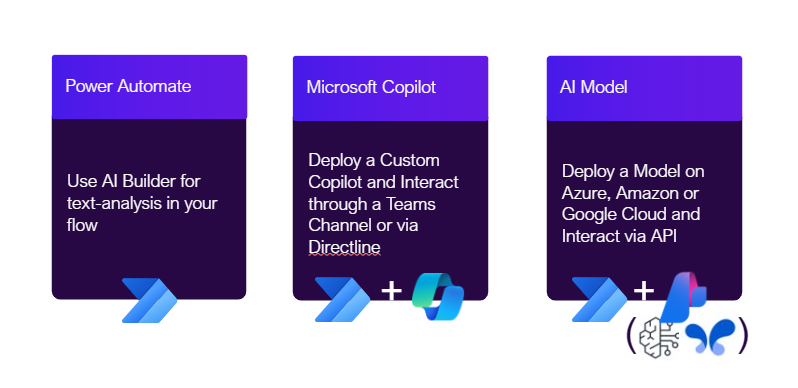 Power Automate

Use AI Builder for text-analysis in your flow

Microsoft Copilot

Deploy a Custom Copilot and Interact through a Teams Channel or via Directline

+

AI Model

Deploy a Model on Azure, Amazon or Google Cloud and Interact via API

+

( )